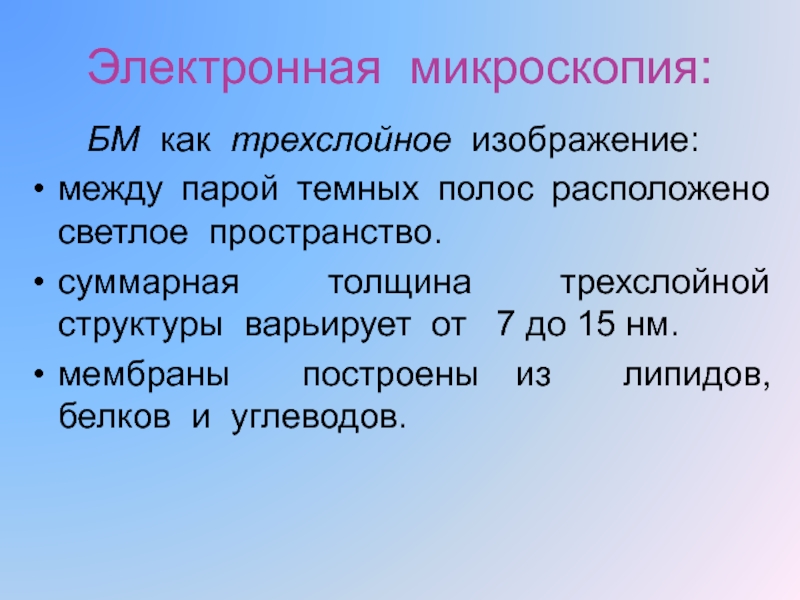 Электронная микроскопия:

БМ как трехслойное изображение:

• между парой темных полос расположено светлое пространство.

• суммарная толщина трехслойной структуры варьирует от 7 до 15 нм.

• мембраны построены из липидов, белков и углеводов.